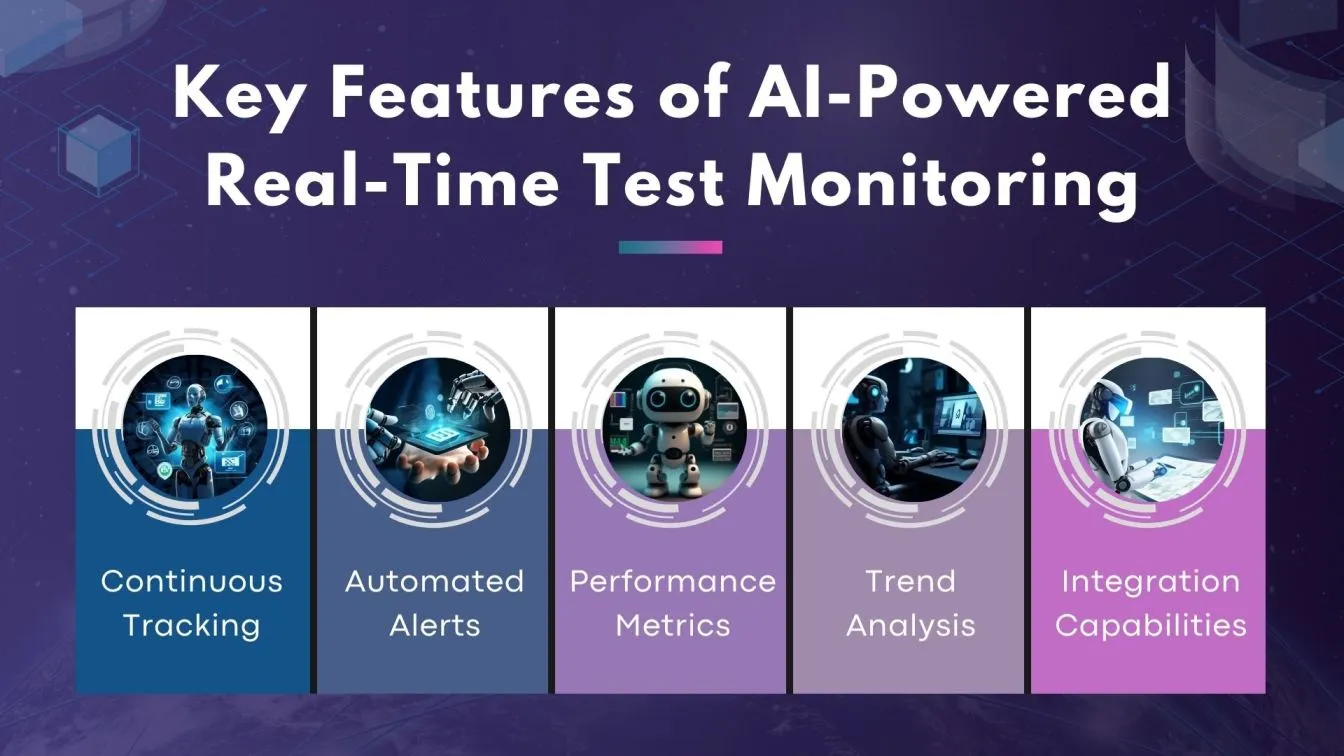 Key Features of AI-Powered Real-Time Test Monitoring

Continuous Tracking

Automated Alerts

Performance Metrics

Trend Analysis

Integration Capabilities